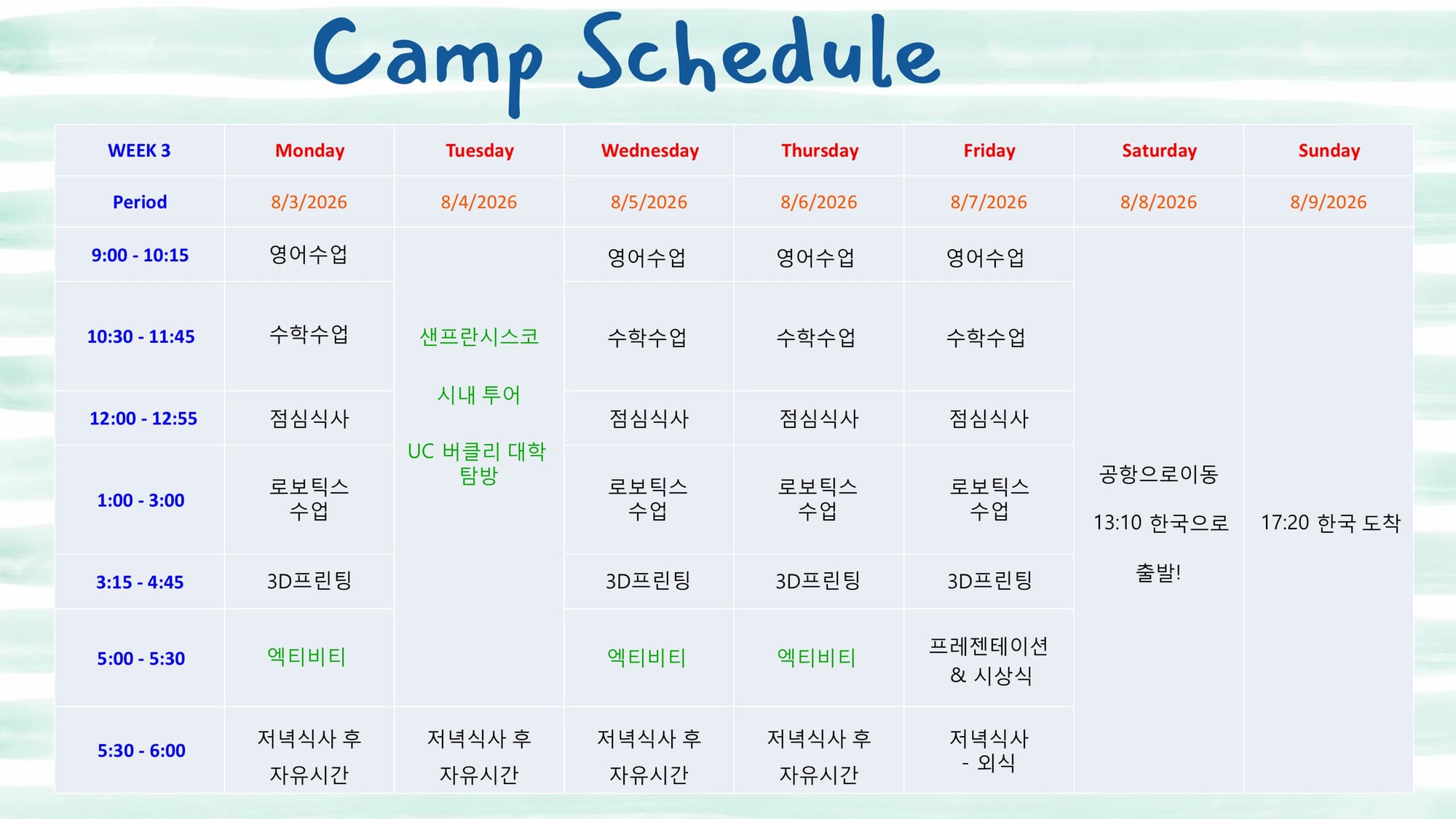 Camp Schedule

| WEEK 3 | Monday | Tuesday | Wednesday | Thursday | Friday | Saturday | Sunday |
|---|---|---|---|---|---|---|---|
| Period | 8/3/2026 | 8/4/2026 | 8/5/2026 | 8/6/2026 | 8/7/2026 | 8/8/2026 | 8/9/2026 |
| 9:00 - 10:15 | 영어수업 | 샌프란시스코 시내 투어 UC 버클리 대학 탐방 | 영어수업 | 영어수업 | 영어수업 | 공항으로이동 13:10 한국으로 출발! | 17:20 한국 도착 |
| 10:30 - 11:45 | 수학수업 | | 수학수업 | 수학수업 | 수학수업 | | |
| 12:00 - 12:55 | 점심식사 | | 점심식사 | 점심식사 | 점심식사 | | |
| 1:00 - 3:00 | 로보틱스 수업 | | 로보틱스 수업 | 로보틱스 수업 | 로보틱스 수업 | | |
| 3:15 - 4:45 | 3D프린팅 | | 3D프린팅 | 3D프린팅 | 3D프린팅 | | |
| 5:00 - 5:30 | 엑티비티 | | 엑티비티 | 엑티비티 | 프레젠테이션 & 시상식 | | |
| 5:30 - 6:00 | 저녁식사 후 자유시간 | 저녁식사 후 자유시간 | 저녁식사 후 자유시간 | 저녁식사 후 자유시간 | 저녁식사 - 외식 | | |